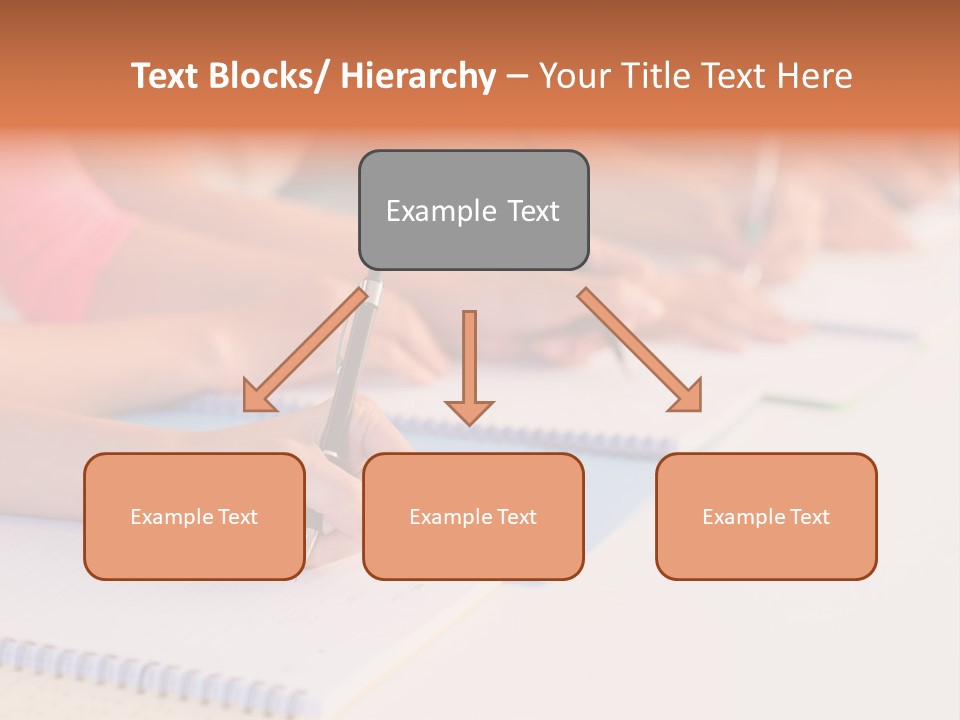 Text Blocks/ Hierarchy – Your Title Text Here

Example Text

Example Text

Example Text

Example Text